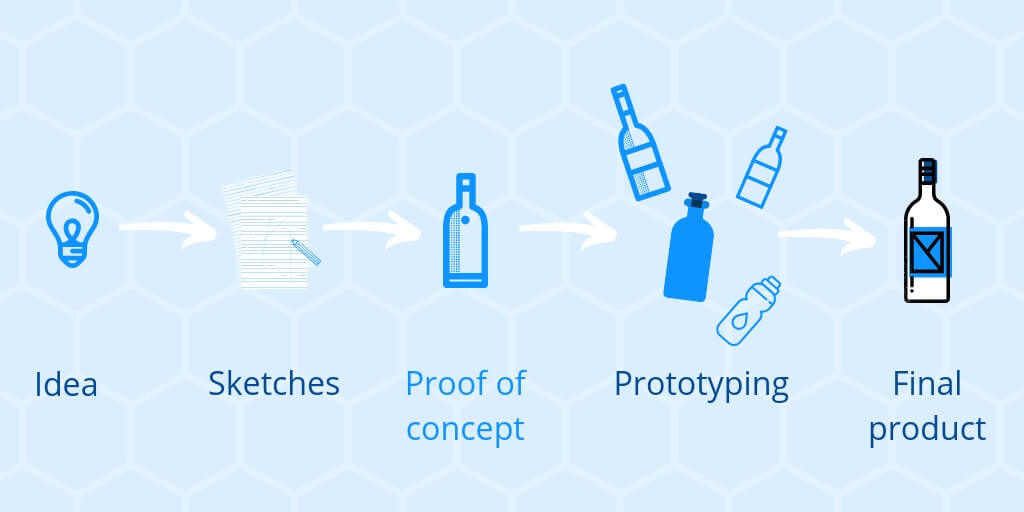 Idea

Sketches

Proof of concept

Prototyping

Final product